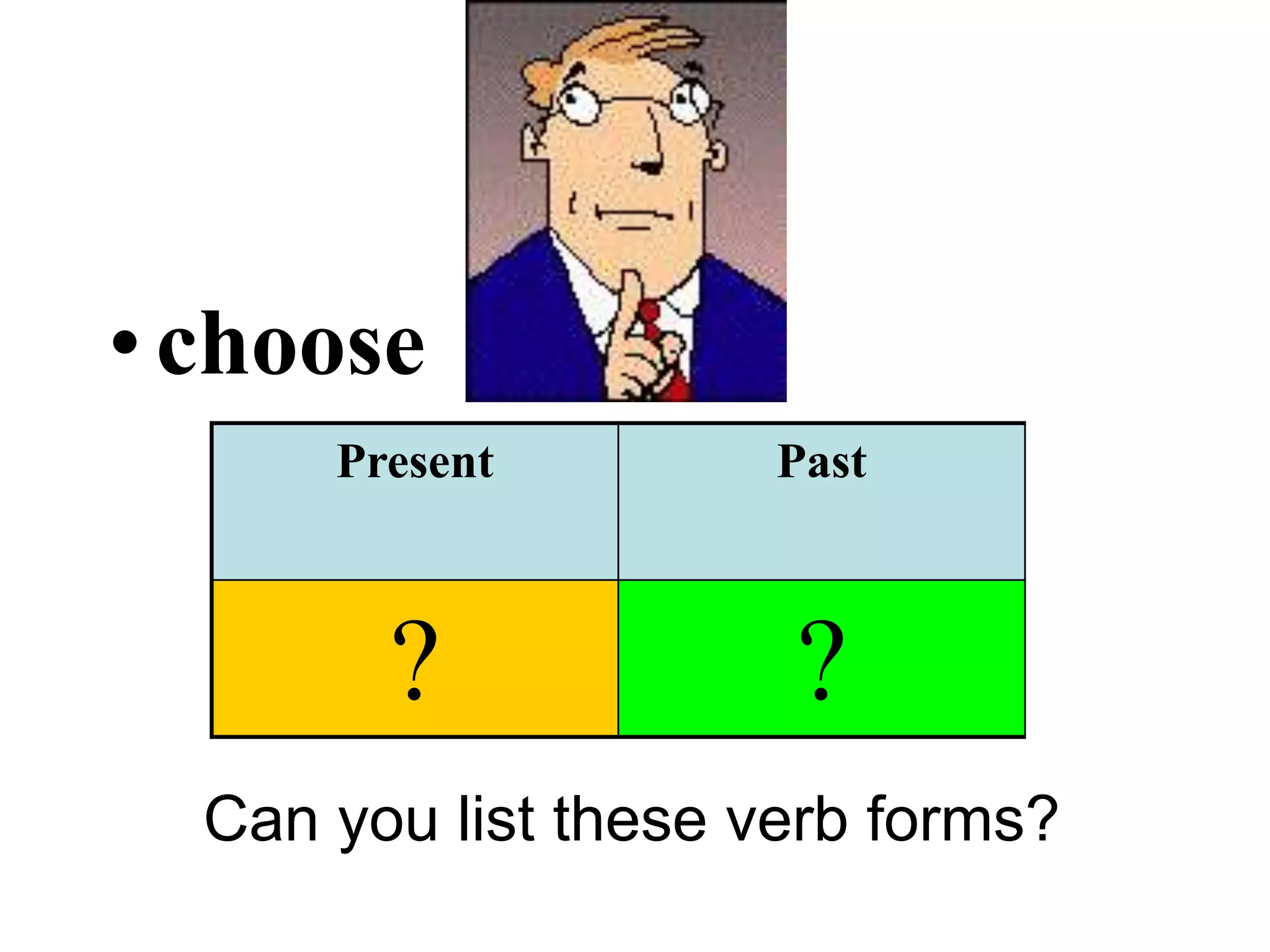 • choose

| Present | Past |
|---|---|
| ? | ? |

Can you list these verb forms?